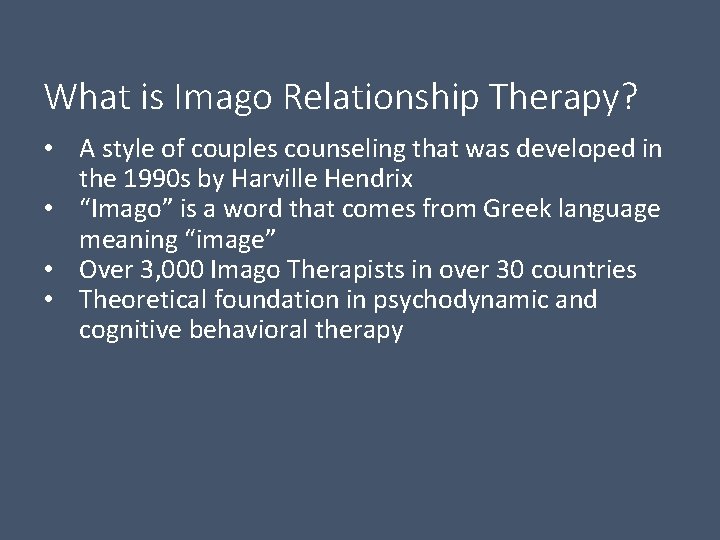 What is Imago Relationship Therapy?

• A style of couples counseling that was developed in the 1990s by Harville Hendrix
• “Imago” is a word that comes from Greek language meaning “image”
• Over 3,000 Imago Therapists in over 30 countries
• Theoretical foundation in psychodynamic and cognitive behavioral therapy